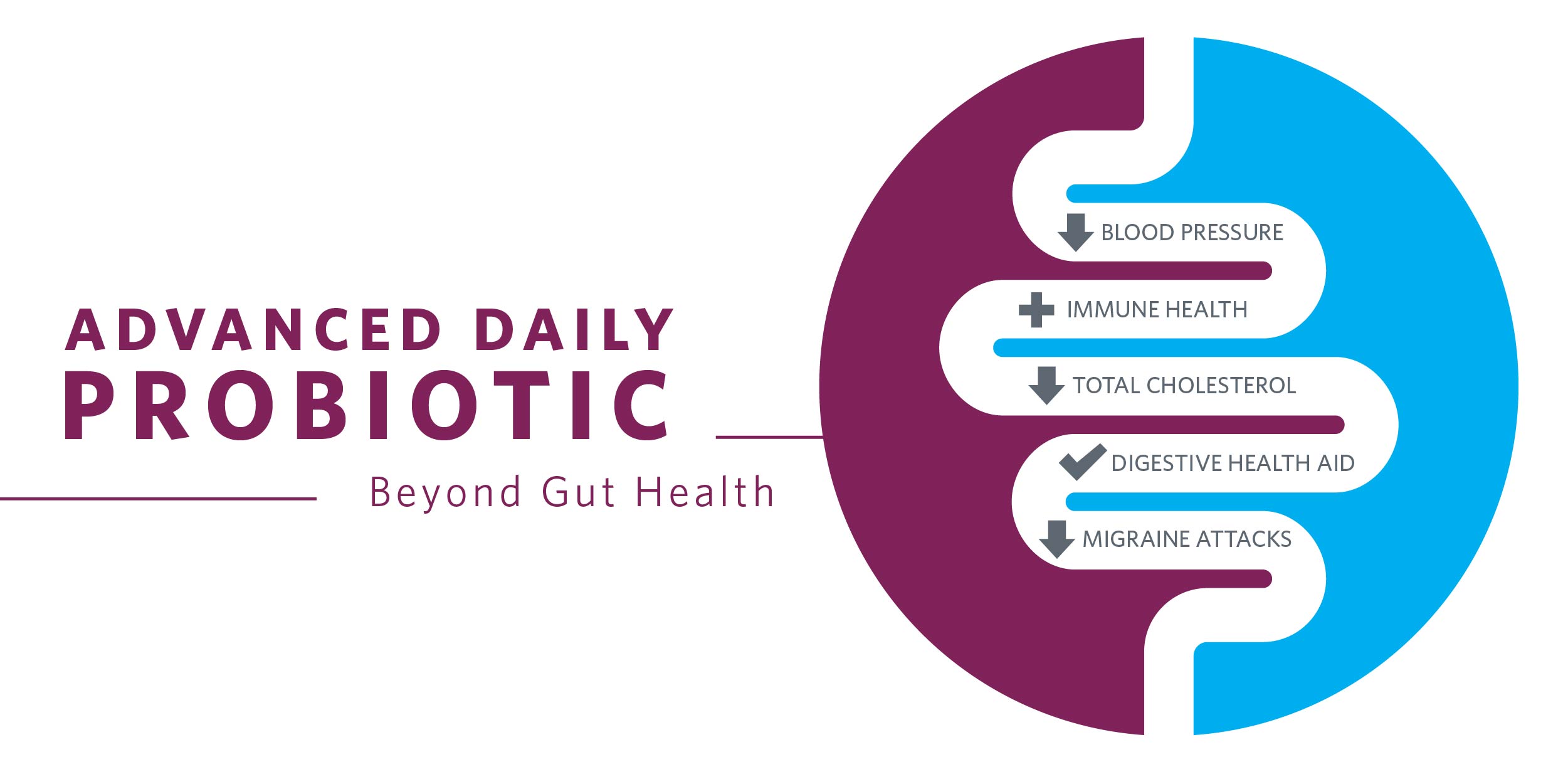 ADVANCED DAILY
PROBIOTIC

Beyond Gut Health

BLOOD PRESSURE
IMMUNE HEALTH
TOTAL CHOLESTEROL
DIGESTIVE HEALTH AID
MIGRAINE ATTACKS